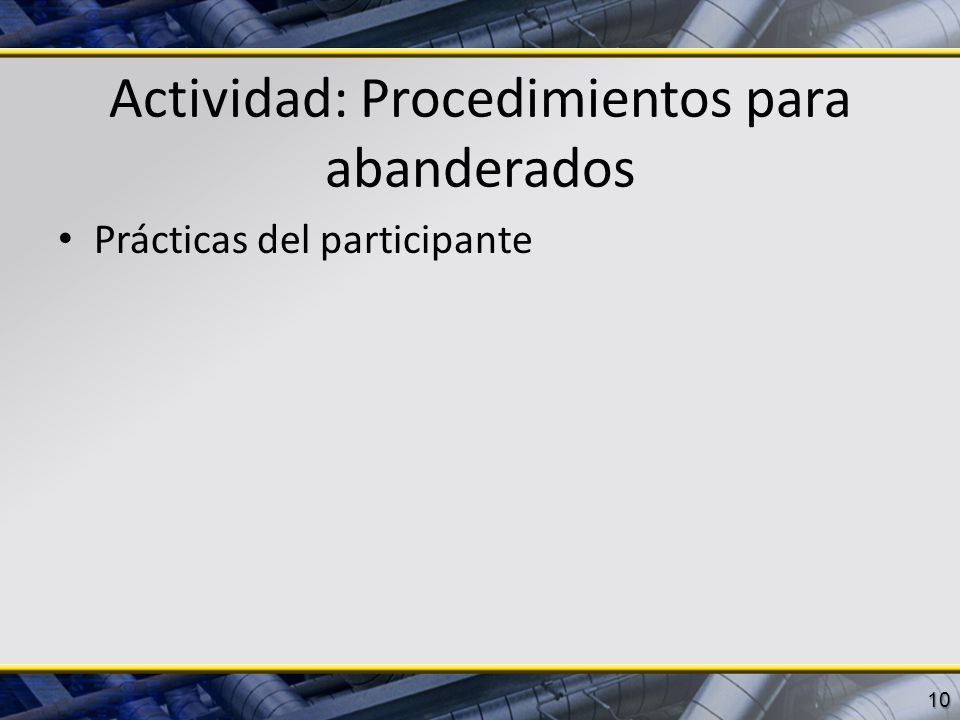 Actividad: Procedimientos para abanderados

• Prácticas del participante

10